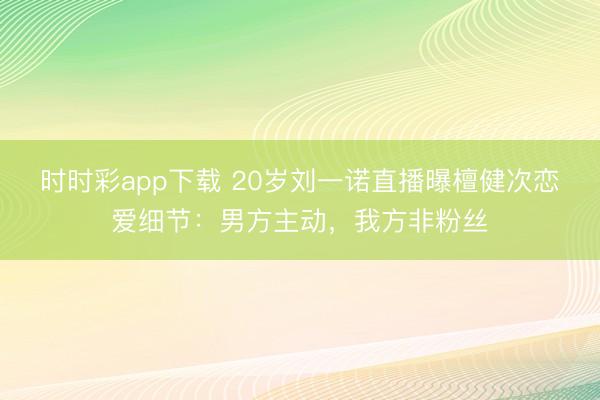 时时彩app下载 20岁刘一诺直播曝檀健次恋爱细节：男方主动，我方非粉丝